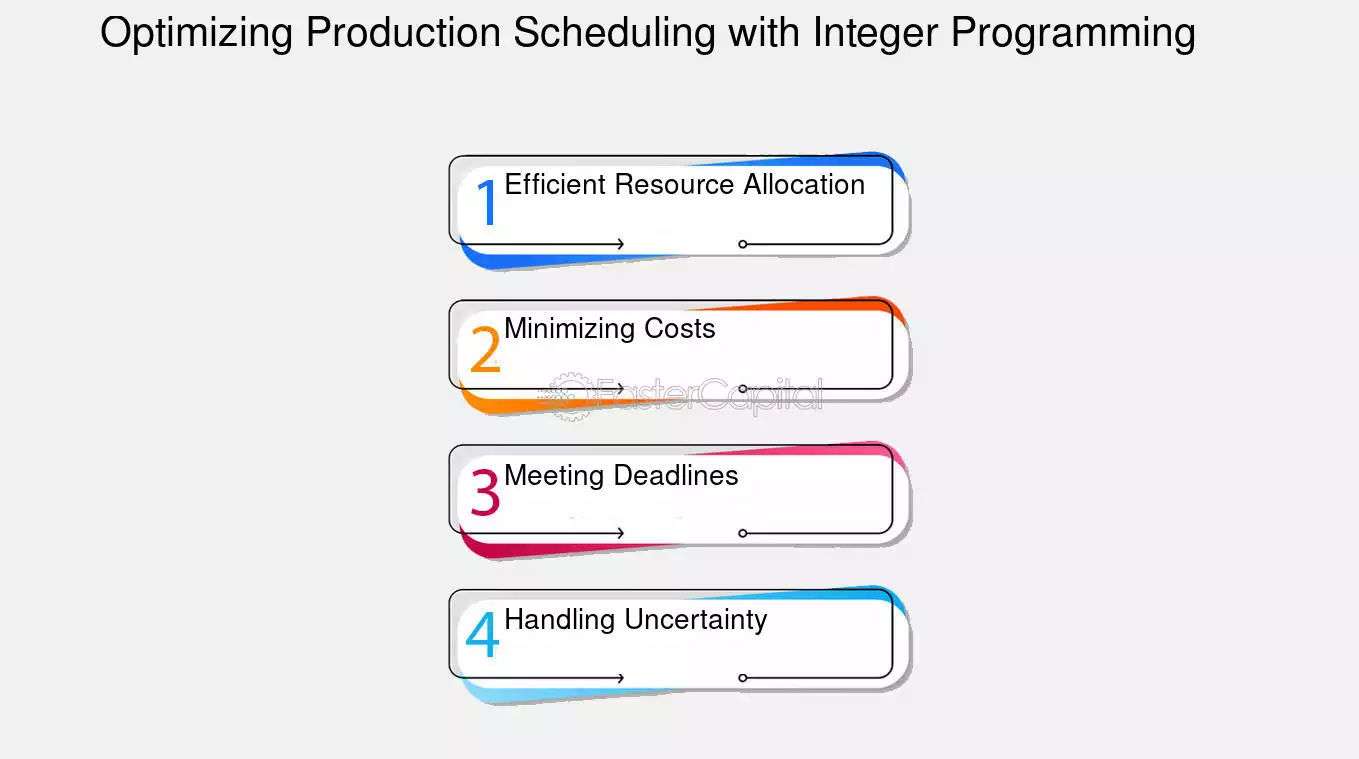 Optimizing Production Scheduling with Integer Programming

1 Efficient Resource Allocation

2 Minimizing Costs

FasterCapital

3 Meeting Deadlines

4 Handling Uncertainty